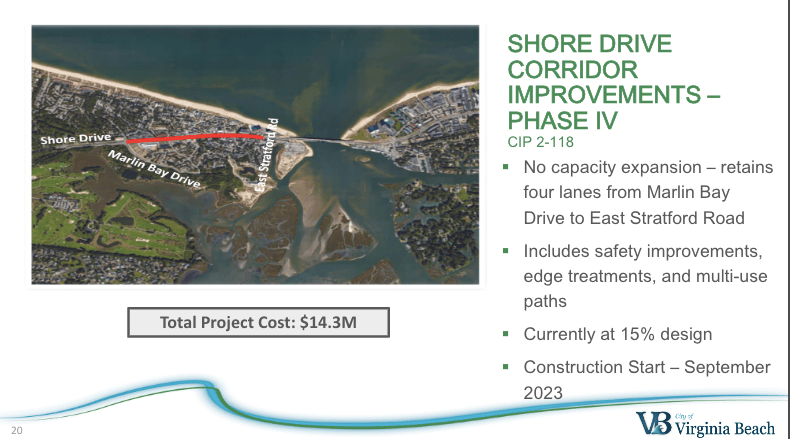 Shore Drive
Marlin Bay Drive
East Stratford Rd

Total Project Cost: $14.3M

SHORE DRIVE CORRIDOR IMPROVEMENTS – PHASE IV
CIP 2-118

▪ No capacity expansion – retains four lanes from Marlin Bay Drive to East Stratford Road
▪ Includes safety improvements, edge treatments, and multi-use paths
▪ Currently at 15% design
▪ Construction Start – September 2023

20

VB City of Virginia Beach